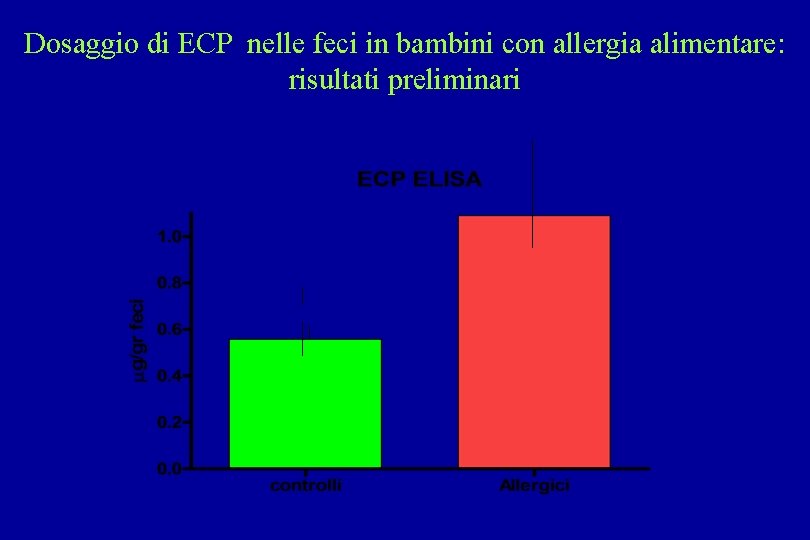 Dosaggio di ECP nelle feci in bambini con allergia alimentare: risultati preliminari

ECP ELISA

μg/gr feci

1.0
0.8
0.6
0.4
0.2
0.0

controlli

Allergici